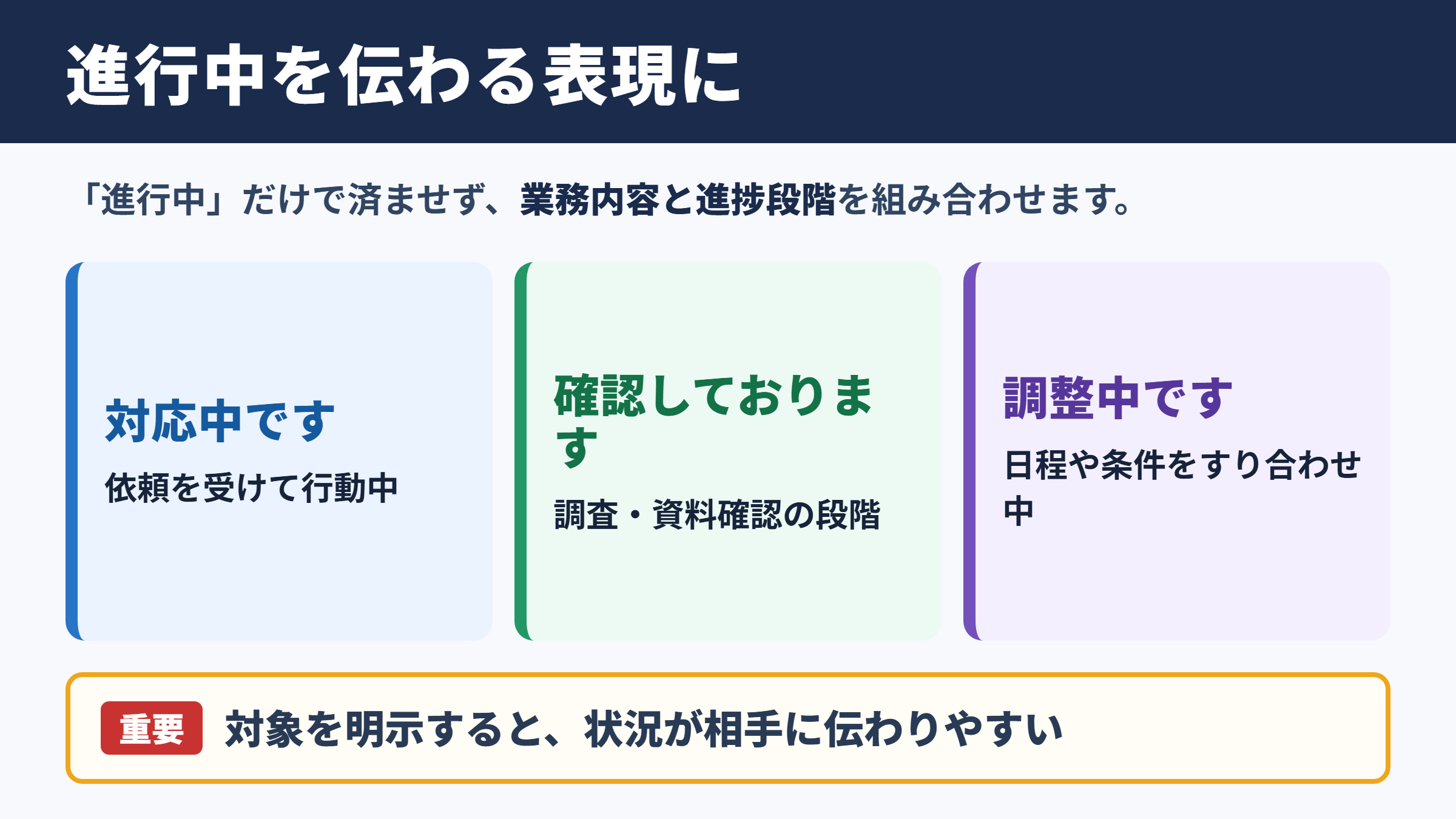 進行中を伝わる表現に

「進行中」だけで済ませず、業務内容と進捗段階を組み合わせます。

対応中です

依頼を受けて行動中

確認しております

調査・資料確認の段階

調整中です

日程や条件をすり合わせ中

重要 対象を明示すると、状況が相手に伝わりやすい